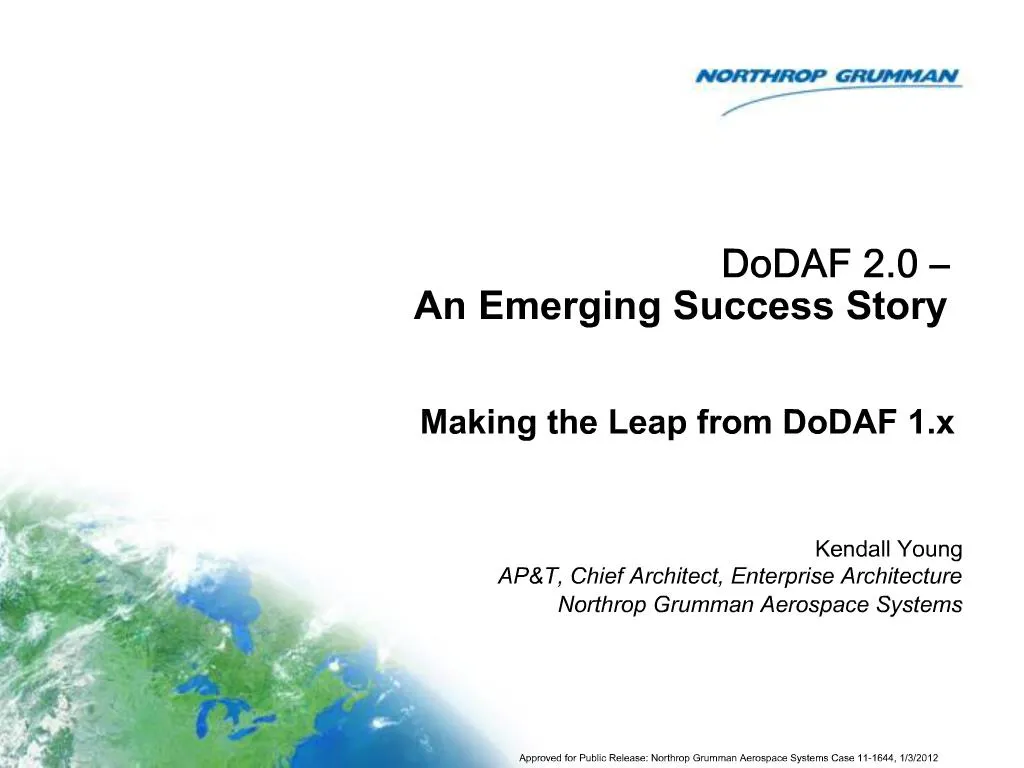 NORTHROP GRUMMAN

DoDAF 2.0 –
An Emerging Success Story

Making the Leap from DoDAF 1.x

Kendall Young
AP&T, Chief Architect, Enterprise Architecture
Northrop Grumman Aerospace Systems

Approved for Public Release: Northrop Grumman Aerospace Systems Case 11-1644, 1/3/2012